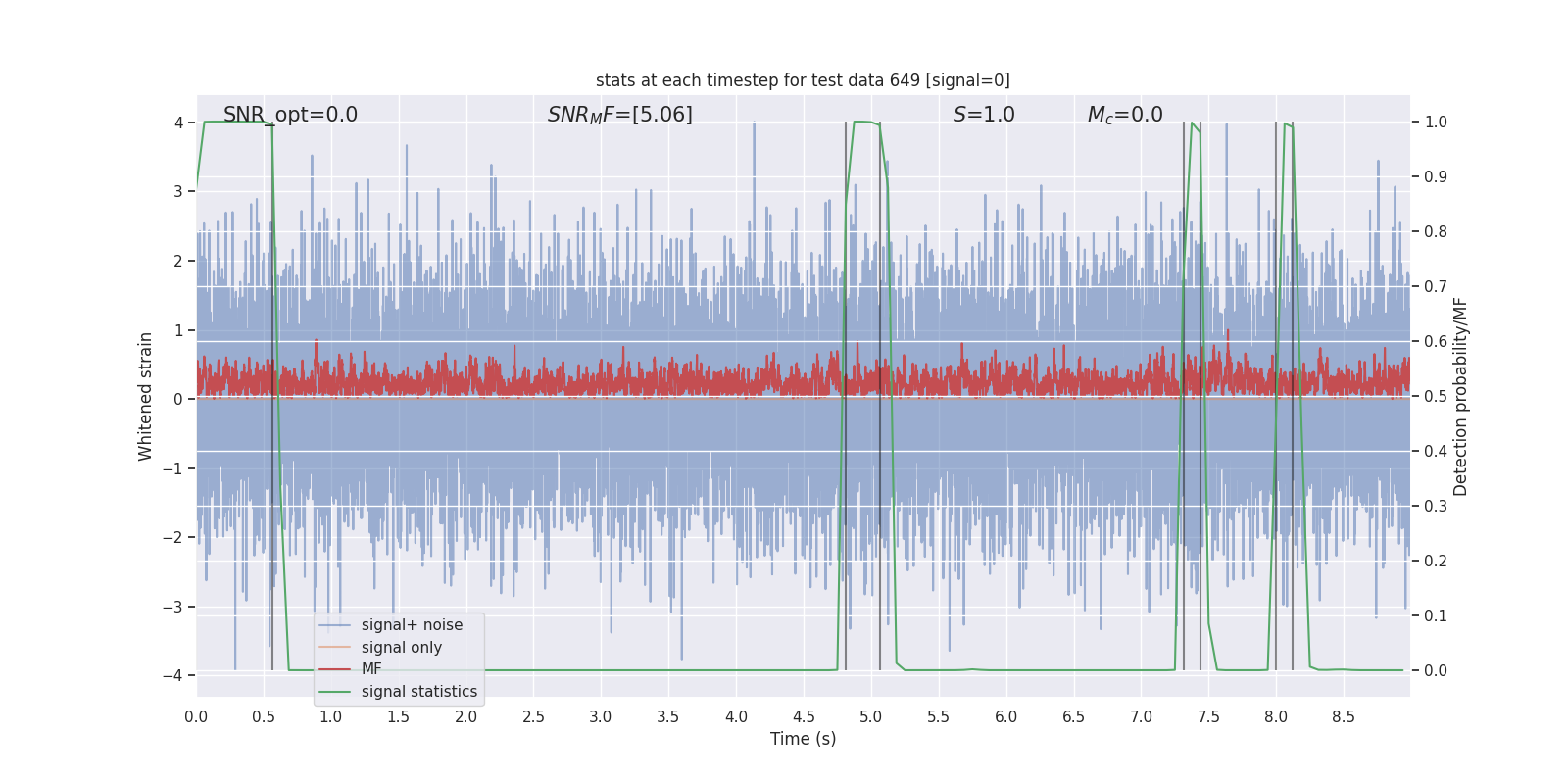 stats at each timestep for test data 649 [signal=0]

SNR_opt=0.0

$SNR_MF$=[5.06]

$S$=1.0

$M_c$=0.0

Whitened strain

4
3
2
1
0
−1
−2
−3
−4

Detection probability/MF

1.0
0.9
0.8
0.7
0.6
0.5
0.4
0.3
0.2
0.1
0.0

signal+ noise
signal only
MF
signal statistics

0.0 0.5 1.0 1.5 2.0 2.5 3.0 3.5 4.0 4.5 5.0 5.5 6.0 6.5 7.0 7.5 8.0 8.5

Time (s)